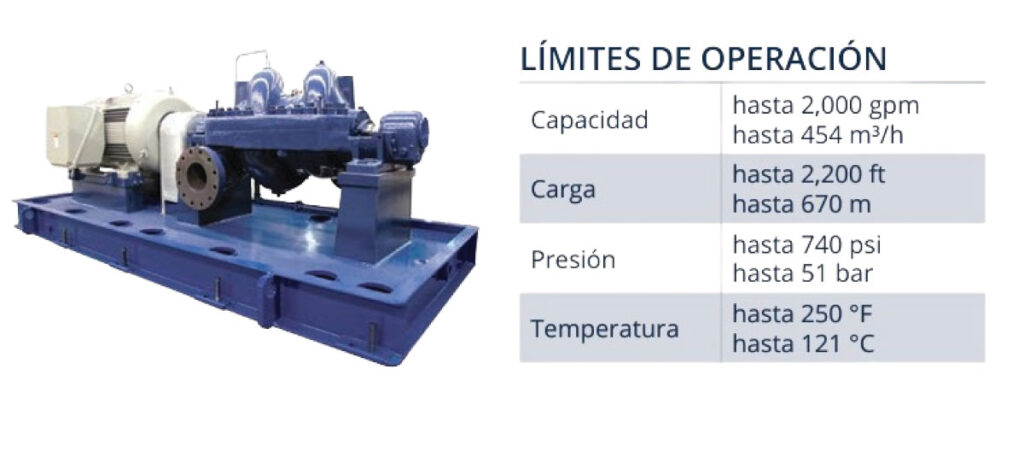 LÍMITES DE OPERACIÓN

| Capacidad | hasta 2,000 gpm hasta 454 m³/h |
|---|---|
| Carga | hasta 2,200 ft hasta 670 m |
| Presión | hasta 740 psi hasta 51 bar |
| Temperatura | hasta 250 °F hasta 121 °C |